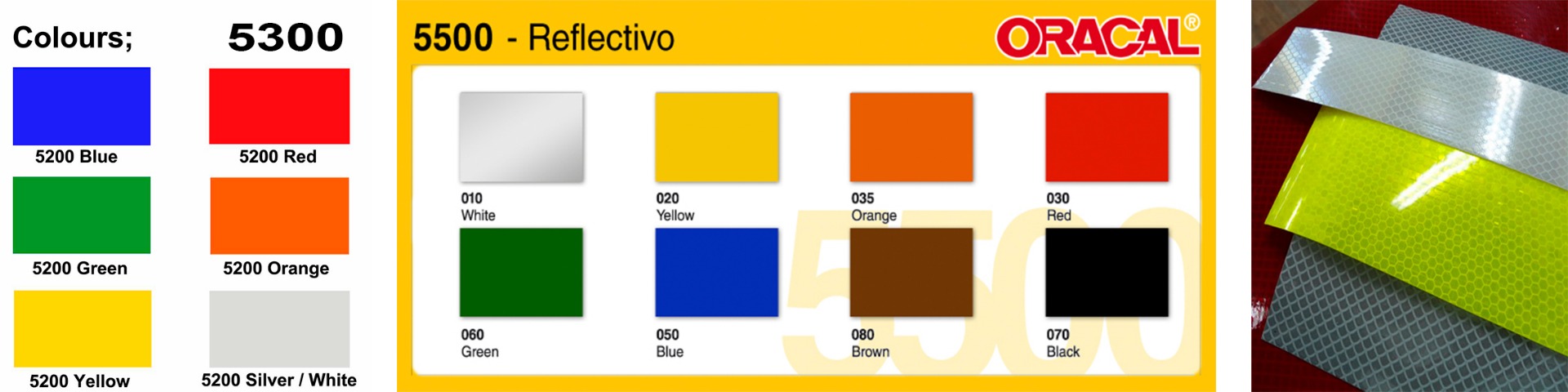 Colours;

5300

5200 Blue

5200 Red

5200 Green

5200 Orange

5200 Yellow

5200 Silver / White

5500 - Reflectivo

ORACAL®

010
White

020
Yellow

035
Orange

030
Red

060
Green

050
Blue

080
Brown

070
Black

5500